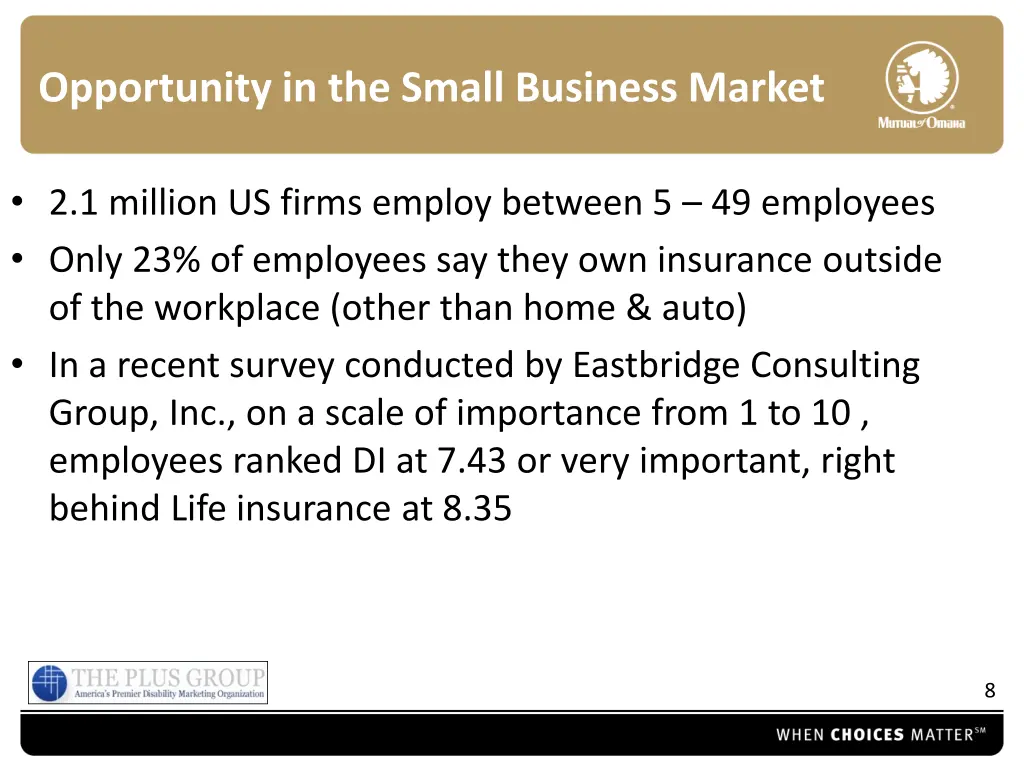 Opportunity in the Small Business Market

Mutual of Omaha

• 2.1 million US firms employ between 5 – 49 employees
• Only 23% of employees say they own insurance outside of the workplace (other than home & auto)
• In a recent survey conducted by Eastbridge Consulting Group, Inc., on a scale of importance from 1 to 10 , employees ranked DI at 7.43 or very important, right behind Life insurance at 8.35

THE PLUS GROUP
America's Premier Disability Marketing Organization

8

WHEN CHOICES MATTER℠